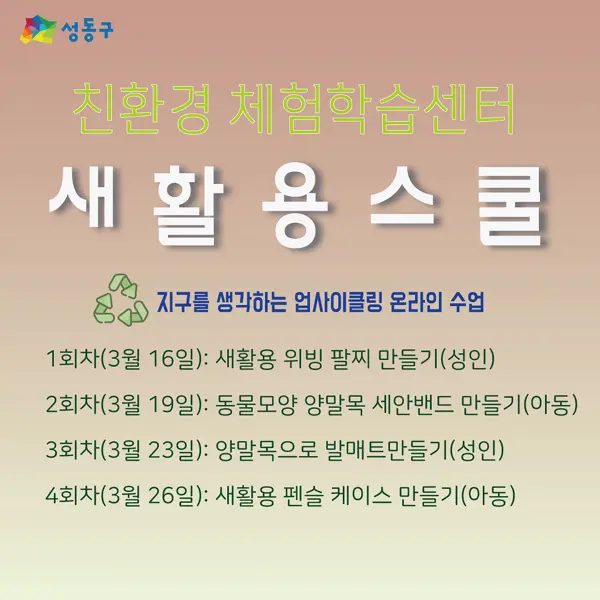 성동구

친환경 체험학습센터

새 활 용 스 쿨

지구를 생각하는 업사이클링 온라인 수업

1회차(3월 16일): 새활용 위빙 팔찌 만들기(성인)

2회차(3월 19일): 동물모양 양말목 세안밴드 만들기(아동)

3회차(3월 23일): 양말목으로 발매트만들기(성인)

4회차(3월 26일): 새활용 펜슬 케이스 만들기(아동)